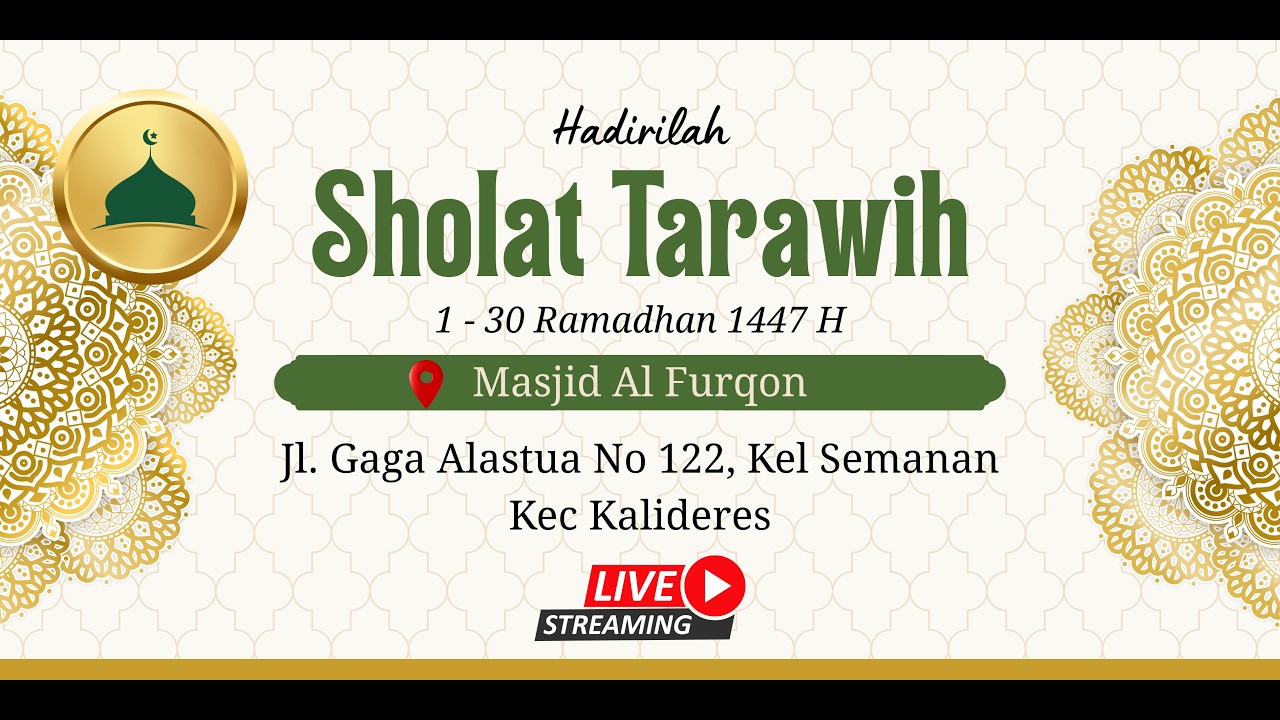 Hadirilah

Sholat Tarawih

1 - 30 Ramadhan 1447 H

Masjid Al Furqon

Jl. Gaga Alastua No 122, Kel Semanan
Kec Kalideres

LIVE
STREAMING